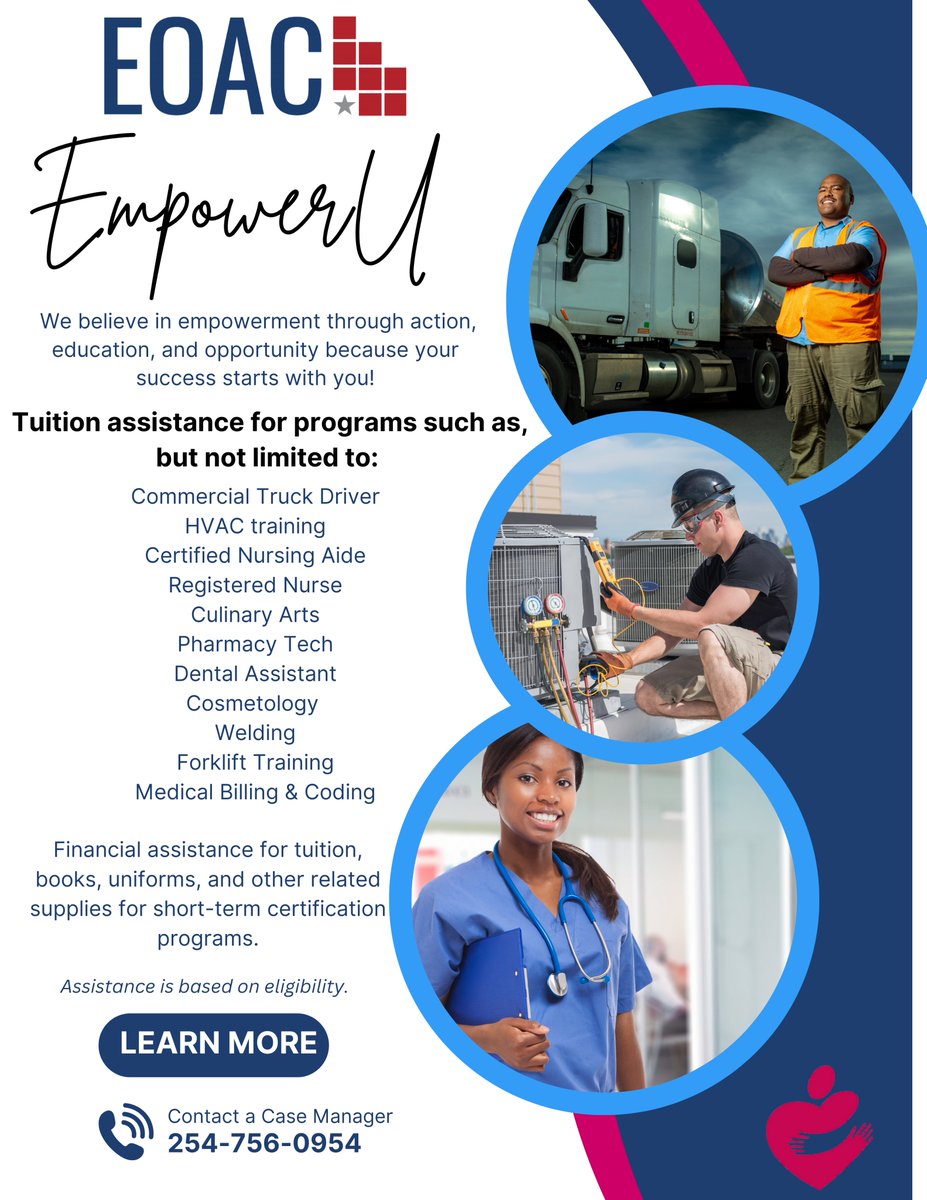 EOAC

EmpowerU

We believe in empowerment through action, education, and opportunity because your success starts with you!

Tuition assistance for programs such as, but not limited to:

Commercial Truck Driver
HVAC training
Certified Nursing Aide
Registered Nurse
Culinary Arts
Pharmacy Tech
Dental Assistant
Cosmetology
Welding
Forklift Training
Medical Billing & Coding

Financial assistance for tuition, books, uniforms, and other related supplies for short-term certification programs.

Assistance is based on eligibility.

LEARN MORE

Contact a Case Manager
254-756-0954